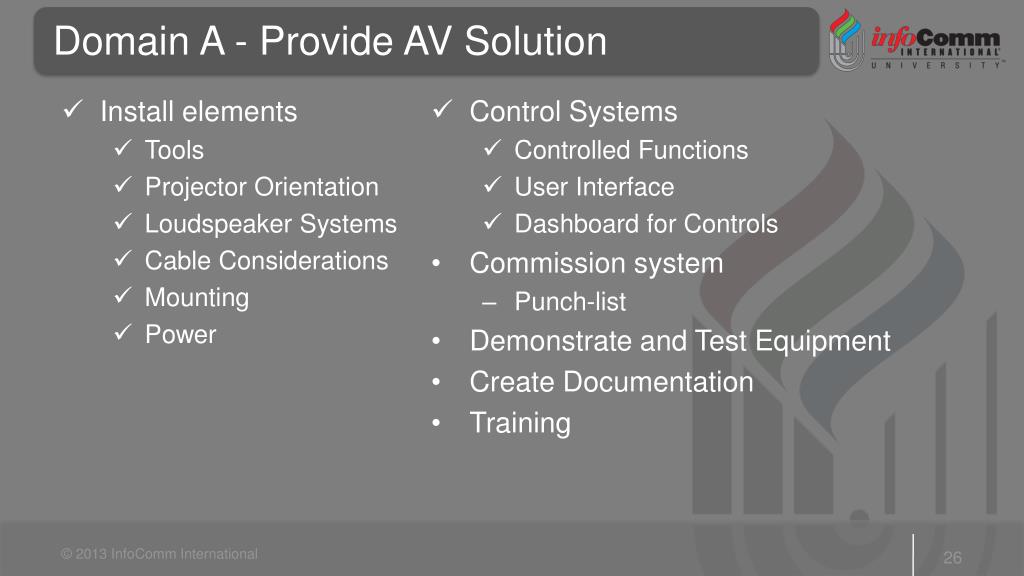 Domain A - Provide AV Solution

infoComm INTERNATIONAL UNIVERSITY™

✓ Install elements
✓ Tools
✓ Projector Orientation
✓ Loudspeaker Systems
✓ Cable Considerations
✓ Mounting
✓ Power

✓ Control Systems
✓ Controlled Functions
✓ User Interface
✓ Dashboard for Controls
• Commission system
– Punch-list
• Demonstrate and Test Equipment
• Create Documentation
• Training

© 2013 InfoComm International

26